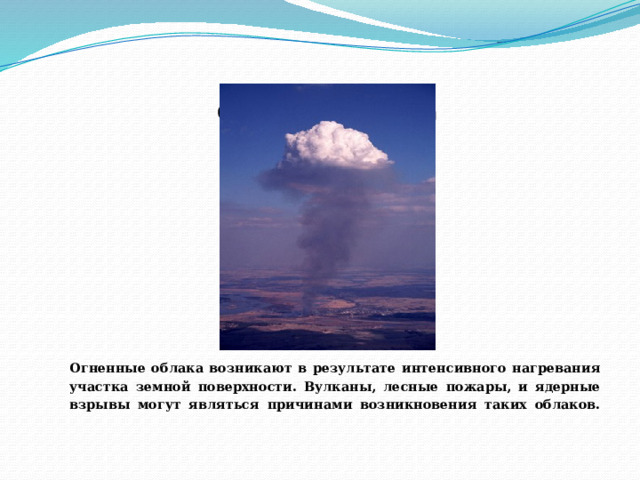 Огненные облака возникают в результате интенсивного нагревания участка земной поверхности. Вулканы, лесные пожары, и ядерные взрывы могут являться причинами возникновения таких облаков.